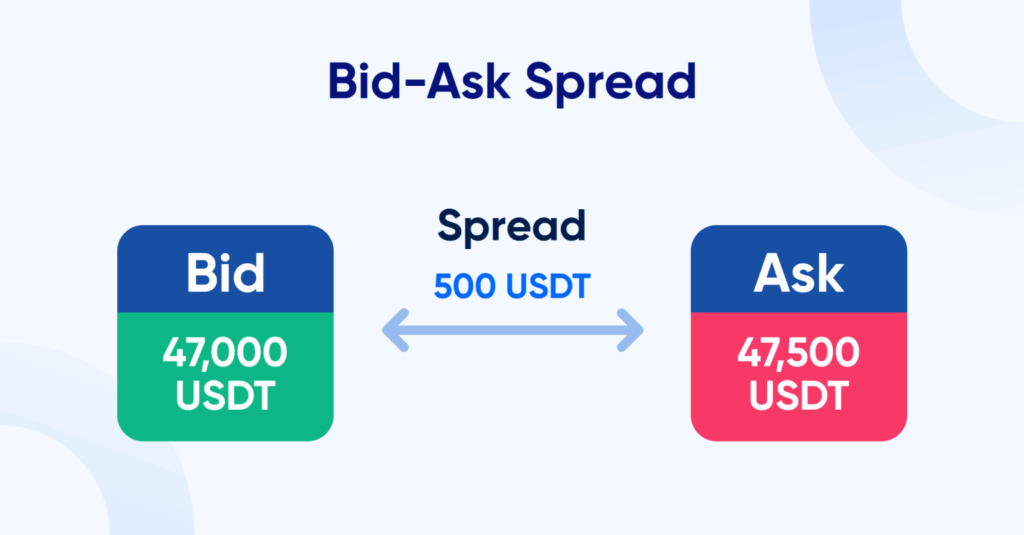 Bid-Ask Spread

Bid
47,000 USDT

Spread
500 USDT

Ask
47,500 USDT